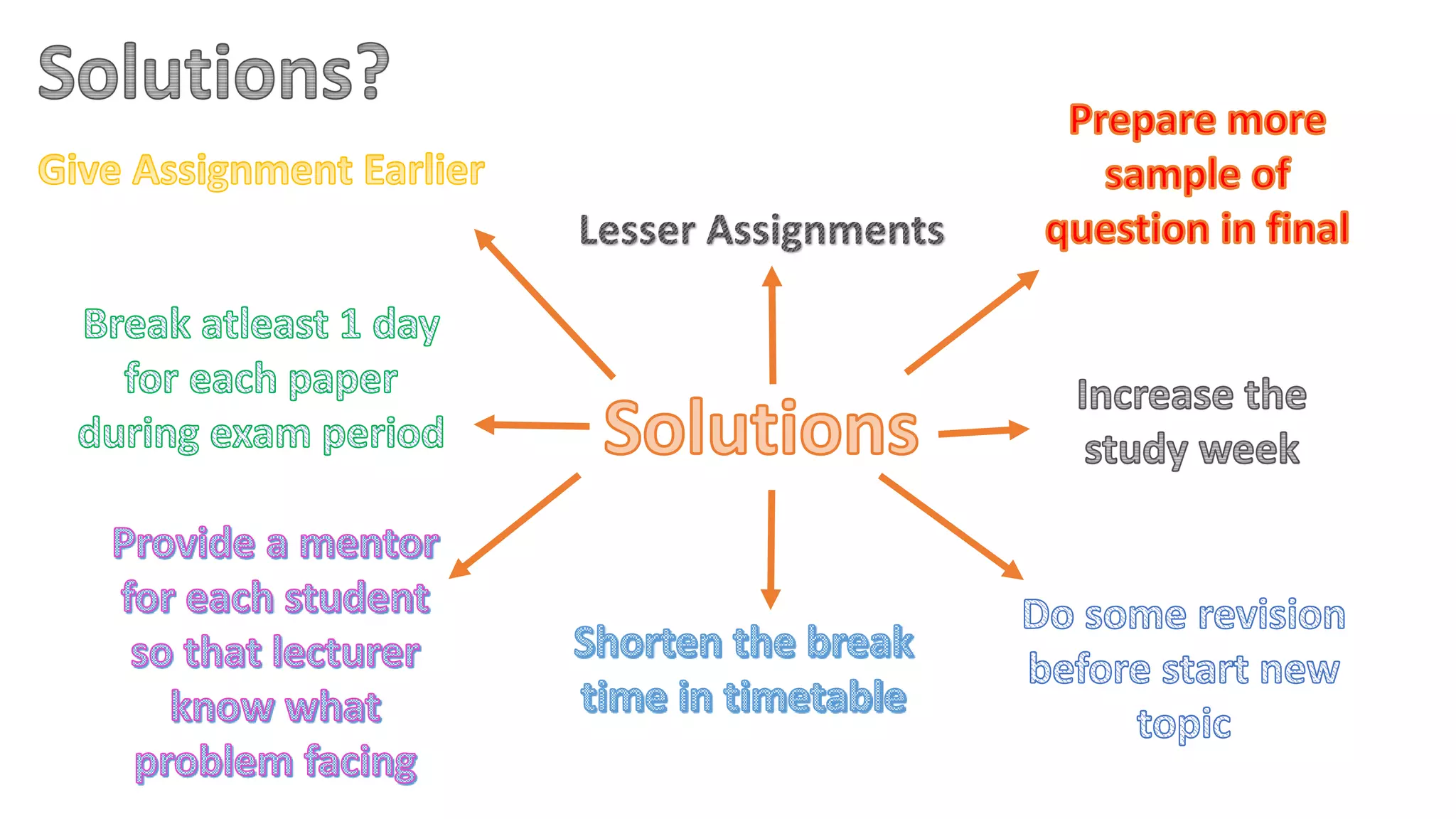 Solutions?

Give Assignment Earlier

Lesser Assignments

Prepare more sample of question in final

Break atleast 1 day for each paper during exam period

Solutions

Increase the study week

Provide a mentor for each student so that lecturer know what problem facing

Shorten the break time in timetable

Do some revision before start new topic